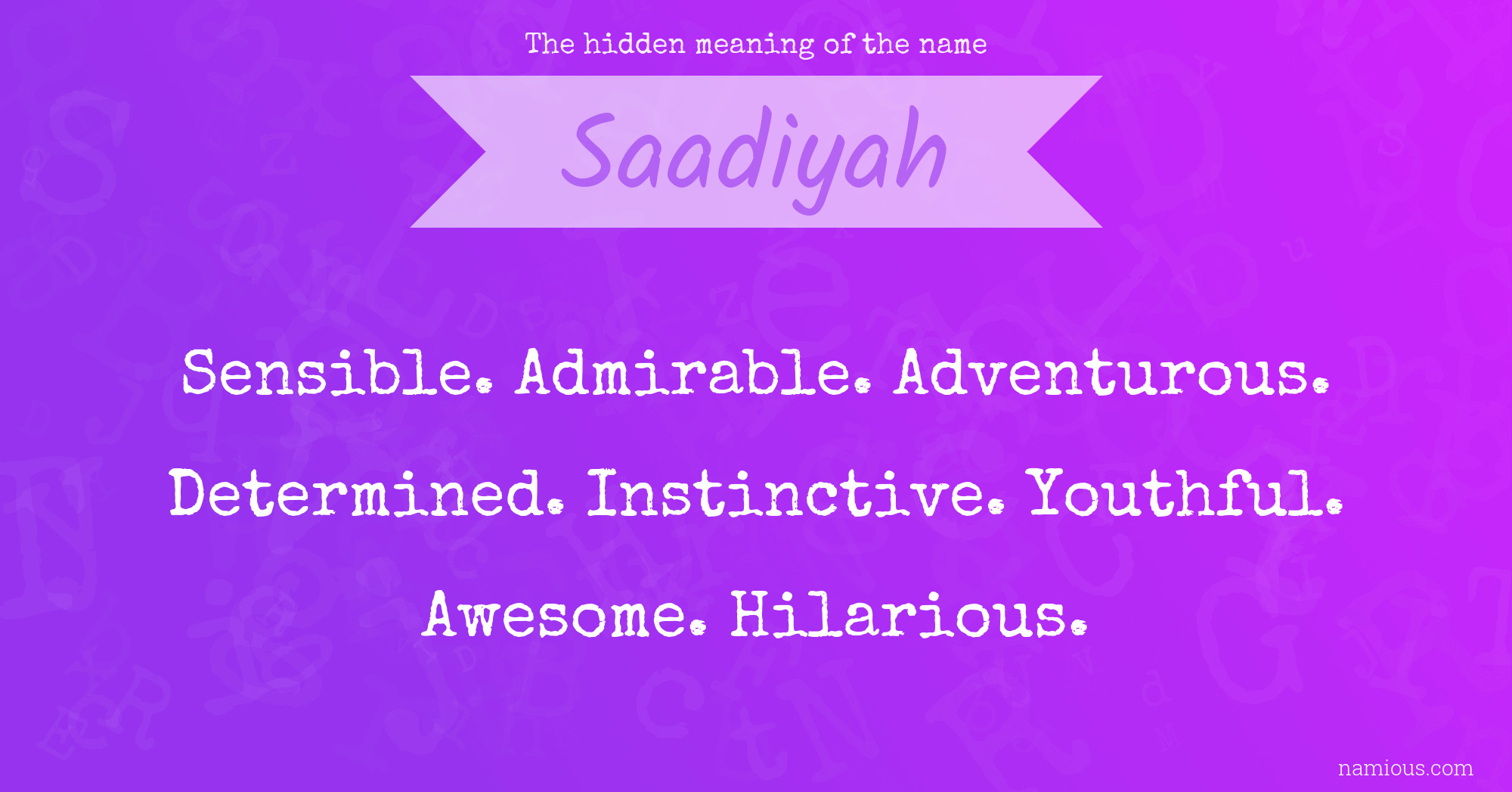 The hidden meaning of the name

Saadiyah

Sensible. Admirable. Adventurous. Determined. Instinctive. Youthful. Awesome. Hilarious.

namious.com